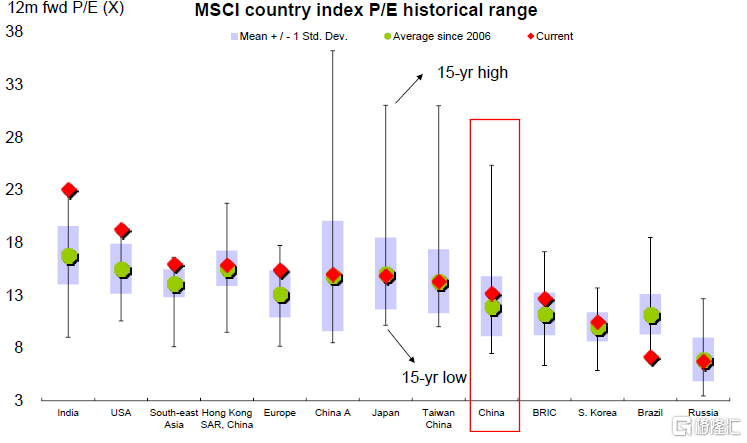 12m fwd P/E (X)

MSCI country index P/E historical range

Mean + / - 1 Std. Dev.
Average since 2006
Current

38
33
28
23
18
13
8
3

15-yr high
15-yr low

India
USA
South-east Asia
Hong Kong SAR, China
Europe
China A
Japan
Taiwan China
China
BRIC
S. Korea
Brazil
Russia

格隆汇